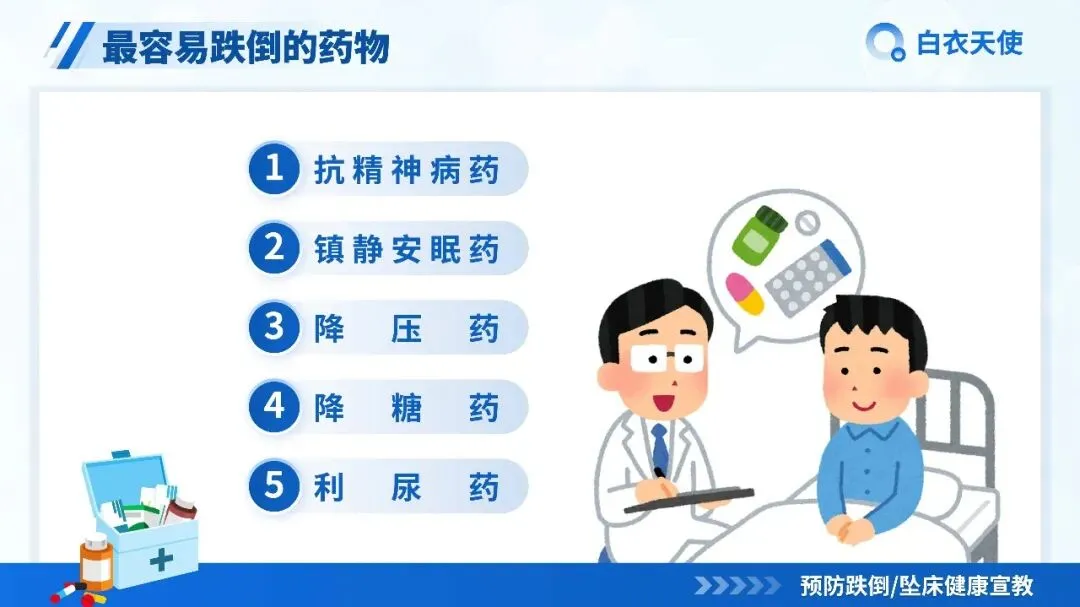 最容易跌倒的药物

白衣天使

1 抗精神病药

2 镇静安眠药

3 降压药

4 降糖药

5 利尿药

预防跌倒/坠床健康宣教